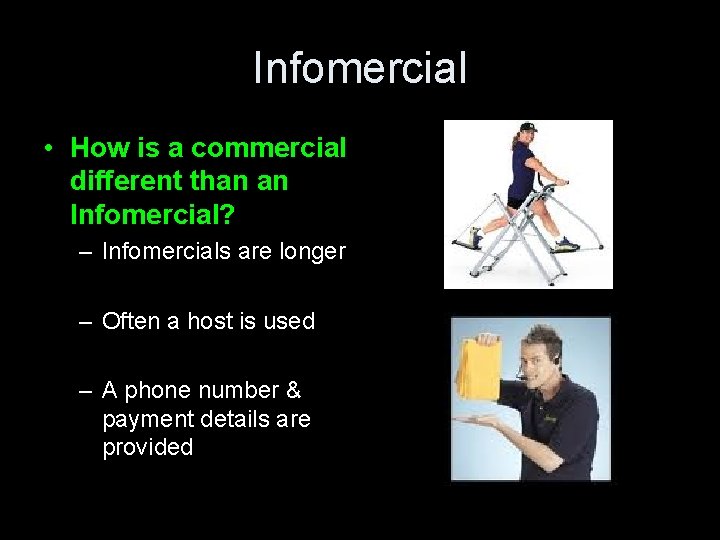 Infomercial

• How is a commercial different than an Infomercial?

– Infomercials are longer

– Often a host is used

– A phone number & payment details are provided